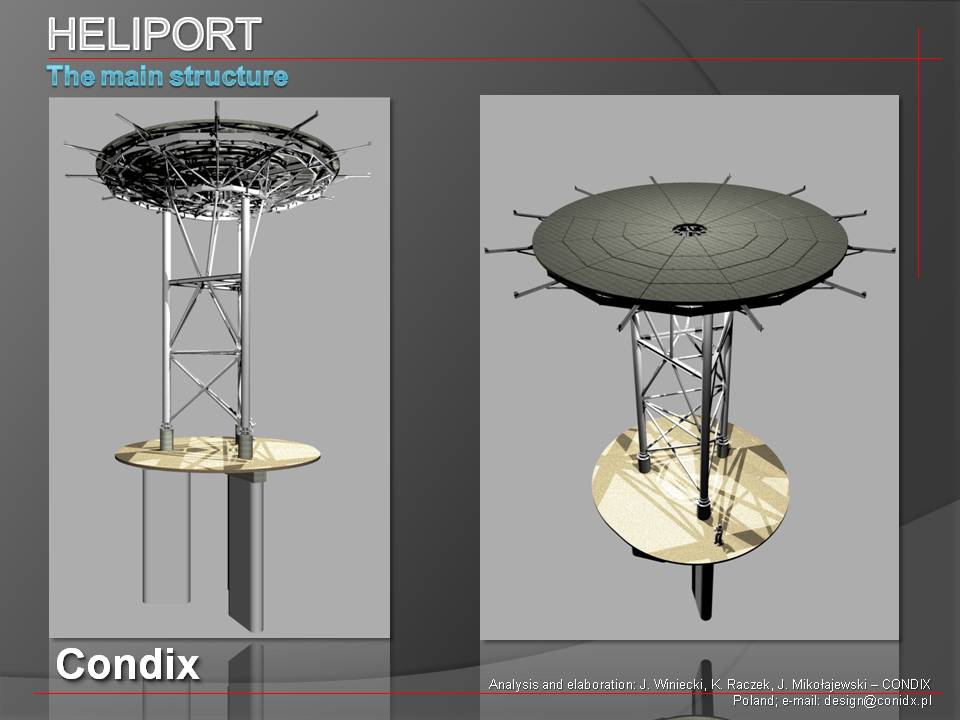 HELIPORT
The main structure

Condix

Analysis and elaboration: J. Winiecki, K. Raczek, J. Mikołajewski – CONDIX
Poland; e-mail: design@conidx.pl